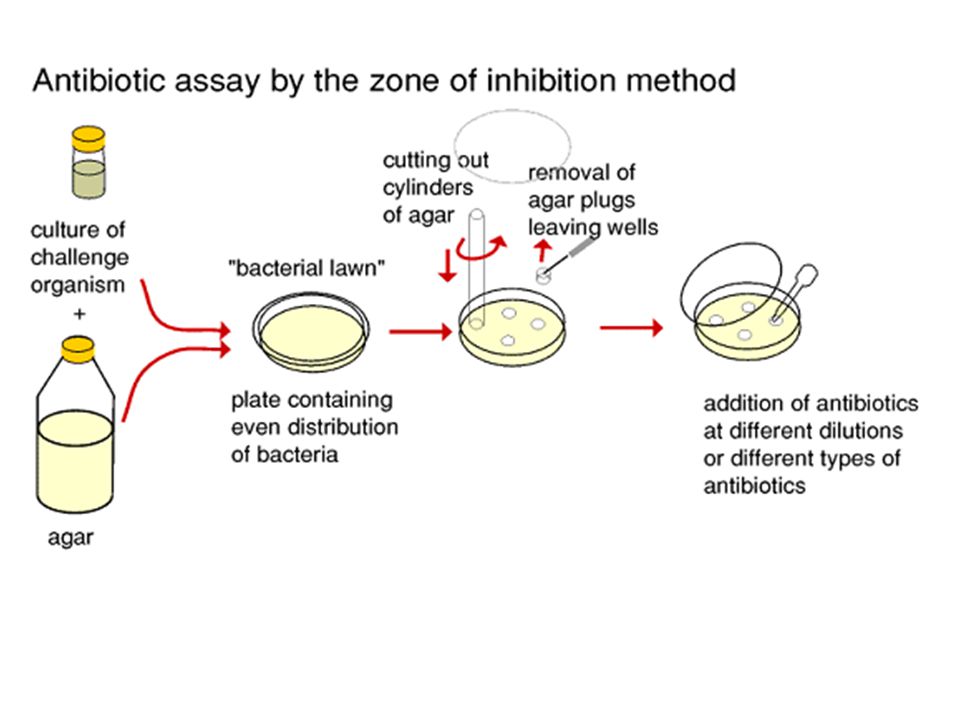 Antibiotic assay by the zone of inhibition method

culture of challenge organism

+

agar

"bacterial lawn"

plate containing even distribution of bacteria

cutting out cylinders of agar

removal of agar plugs leaving wells

addition of antibiotics at different dilutions or different types of antibiotics